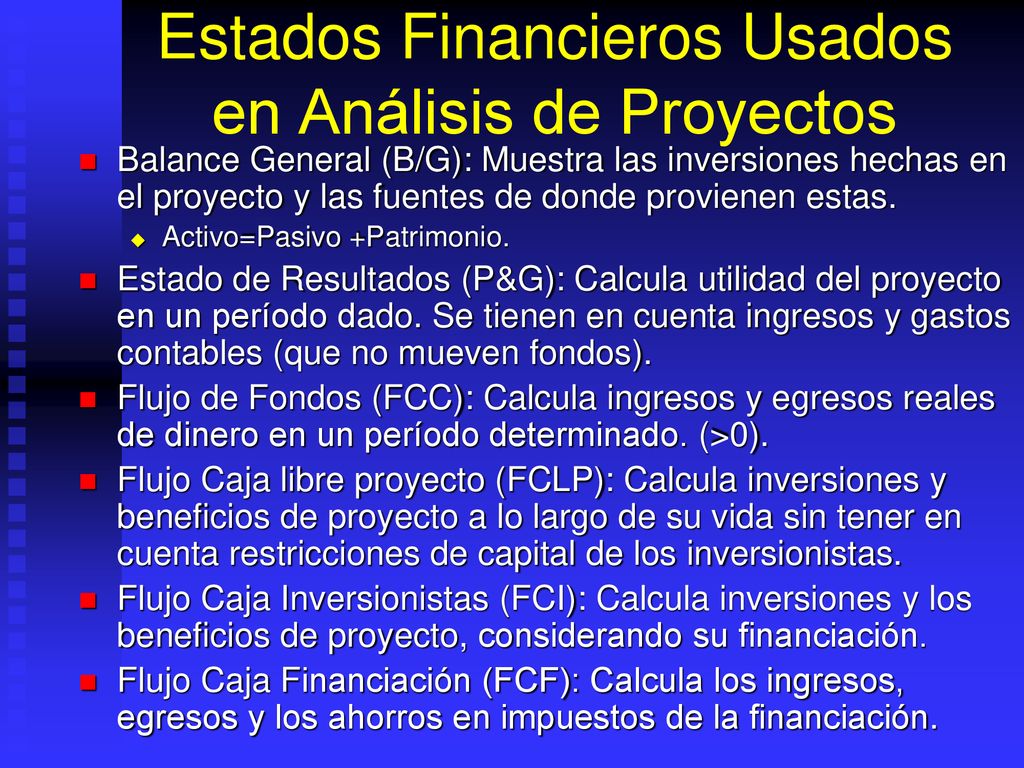 Estados Financieros Usados en Análisis de Proyectos

Balance General (B/G): Muestra las inversiones hechas en el proyecto y las fuentes de donde provienen estas.

Activo=Pasivo +Patrimonio.

Estado de Resultados (P&G): Calcula utilidad del proyecto en un período dado. Se tienen en cuenta ingresos y gastos contables (que no mueven fondos).

Flujo de Fondos (FCC): Calcula ingresos y egresos reales de dinero en un período determinado. (>0).

Flujo Caja libre proyecto (FCLP): Calcula inversiones y beneficios de proyecto a lo largo de su vida sin tener en cuenta restricciones de capital de los inversionistas.

Flujo Caja Inversionistas (FCI): Calcula inversiones y los beneficios de proyecto, considerando su financiación.

Flujo Caja Financiación (FCF): Calcula los ingresos, egresos y los ahorros en impuestos de la financiación.